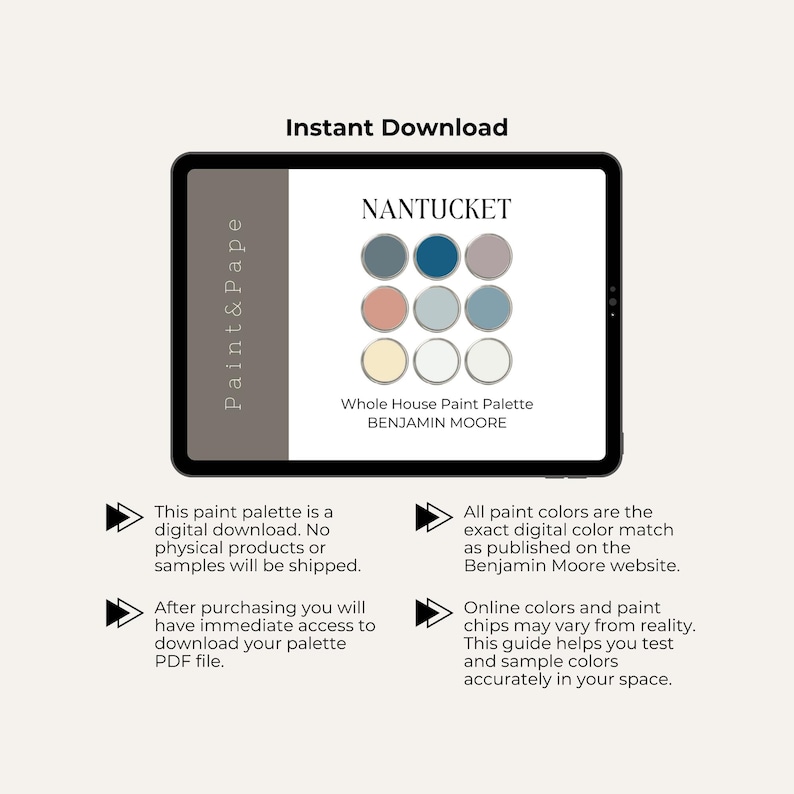 Instant Download

Paint&Pape

NANTUCKET

Whole House Paint Palette
BENJAMIN MOORE

This paint palette is a digital download. No physical products or samples will be shipped.

After purchasing you will have immediate access to download your palette PDF file.

All paint colors are the exact digital color match as published on the Benjamin Moore website.

Online colors and paint chips may vary from reality. This guide helps you test and sample colors accurately in your space.